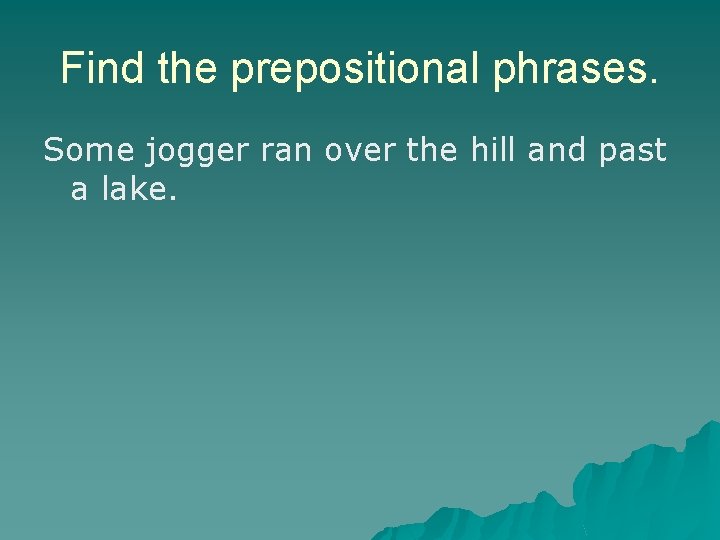 Find the prepositional phrases.

Some jogger ran over the hill and past a lake.